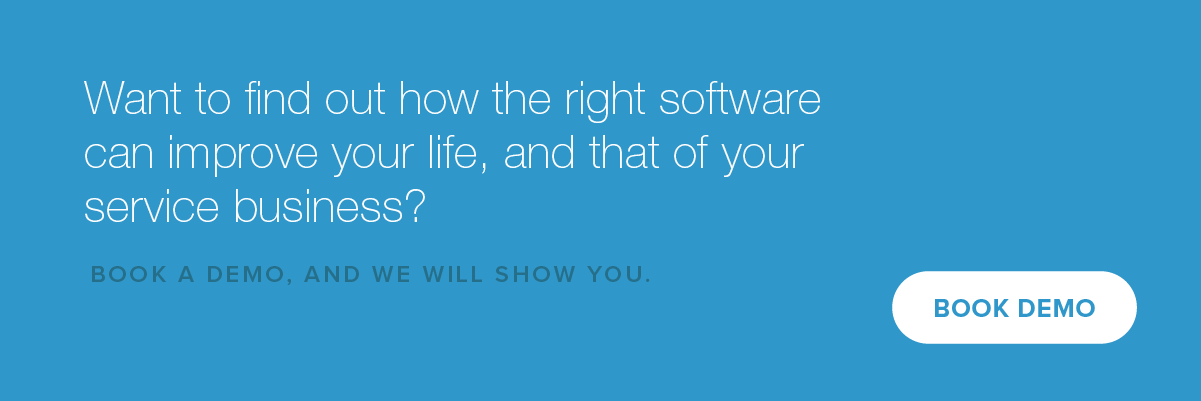 Want to find out how the right software can improve your life, and that of your service business?

BOOK A DEMO, AND WE WILL SHOW YOU.

BOOK DEMO